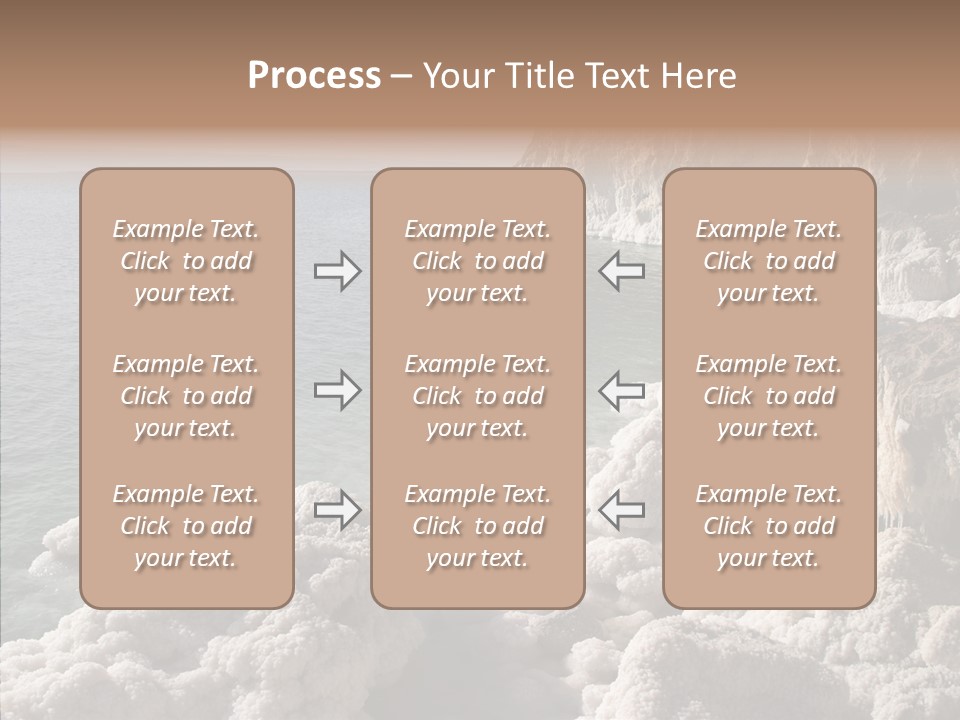 Process – Your Title Text Here

Example Text. Click to add your text.

Example Text. Click to add your text.

Example Text. Click to add your text.

Example Text. Click to add your text.

Example Text. Click to add your text.

Example Text. Click to add your text.

Example Text. Click to add your text.

Example Text. Click to add your text.

Example Text. Click to add your text.